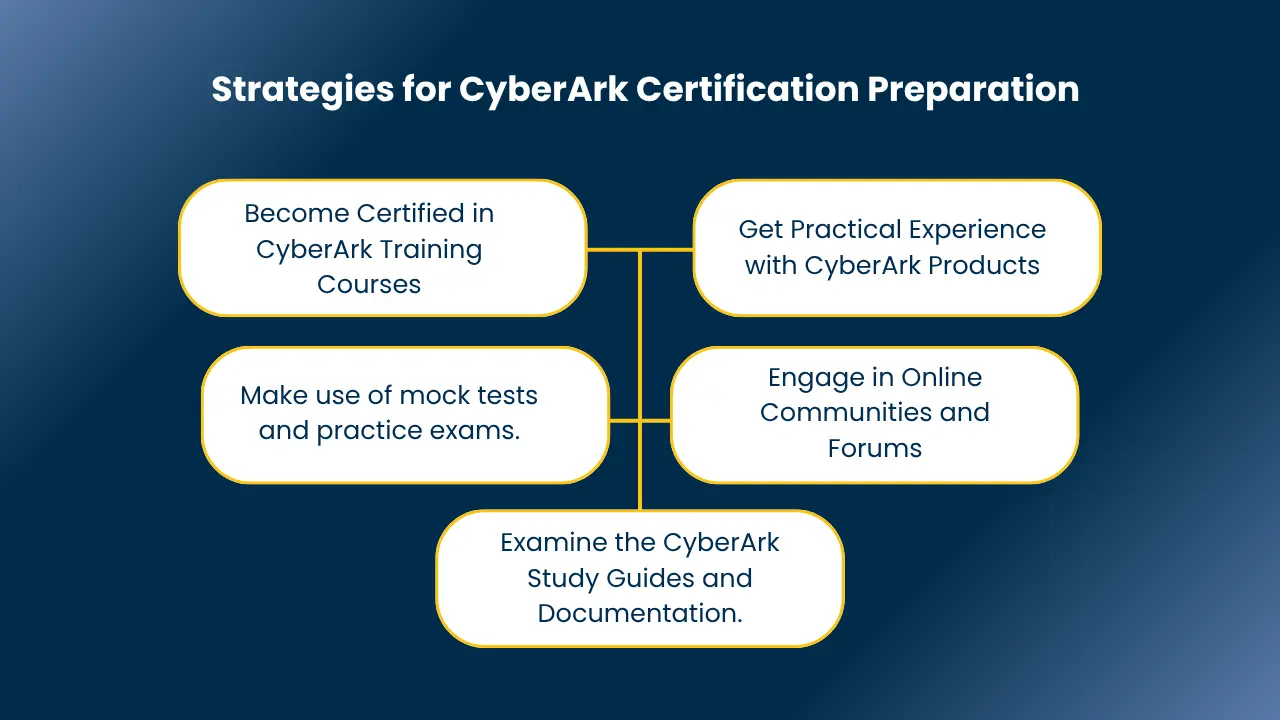 Strategies for CyberArk Certification Preparation

Become Certified in CyberArk Training Courses

Get Practical Experience with CyberArk Products

Make use of mock tests and practice exams.

Engage in Online Communities and Forums

Examine the CyberArk Study Guides and Documentation.